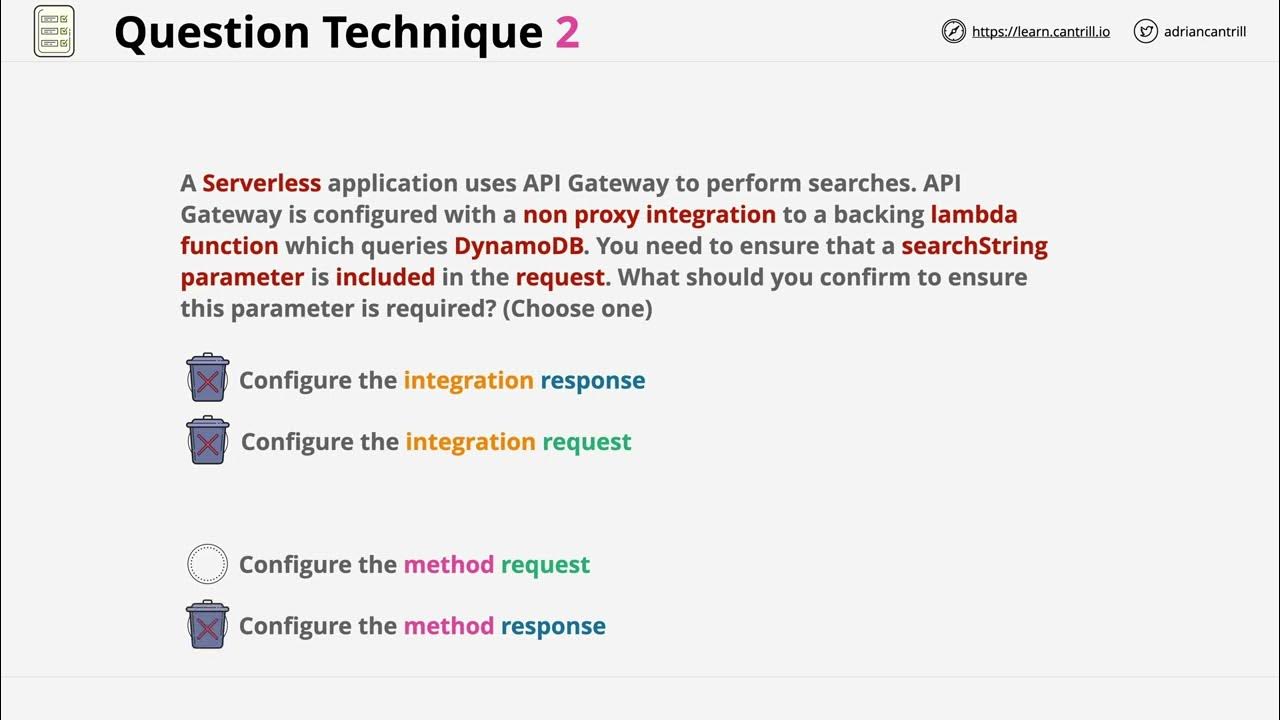 Question Technique 2

https://learn.cantrill.io

adriancantrill

A Serverless application uses API Gateway to perform searches. API Gateway is configured with a non proxy integration to a backing lambda function which queries DynamoDB. You need to ensure that a searchString parameter is included in the request. What should you confirm to ensure this parameter is required? (Choose one)

Configure the integration response

Configure the integration request

Configure the method request

Configure the method response